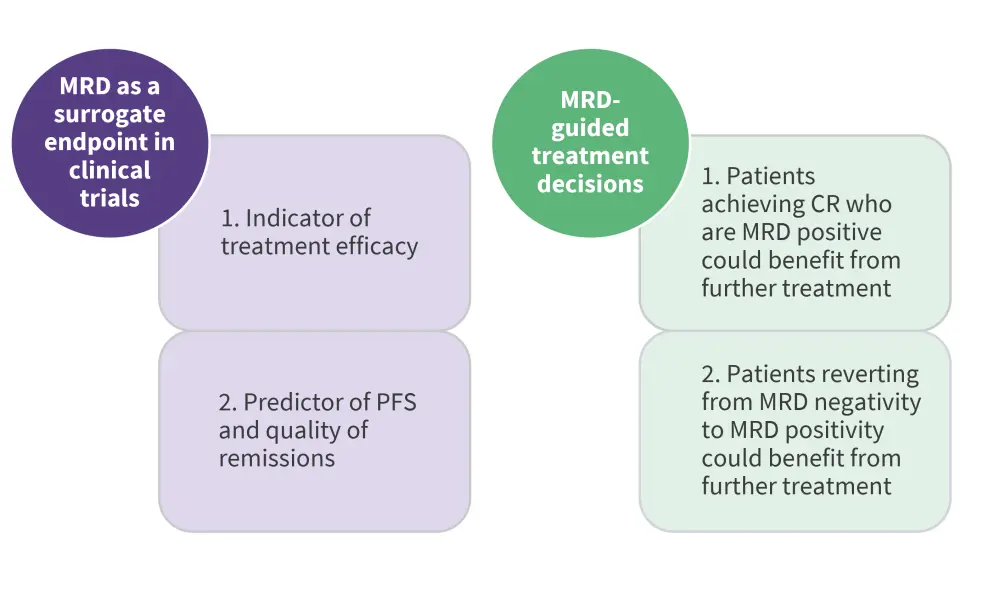 MRD as a surrogate endpoint in clinical trials

1. Indicator of treatment efficacy

2. Predictor of PFS and quality of remissions

MRD-guided treatment decisions

1. Patients achieving CR who are MRD positive could benefit from further treatment

2. Patients reverting from MRD negativity to MRD positivity could benefit from further treatment